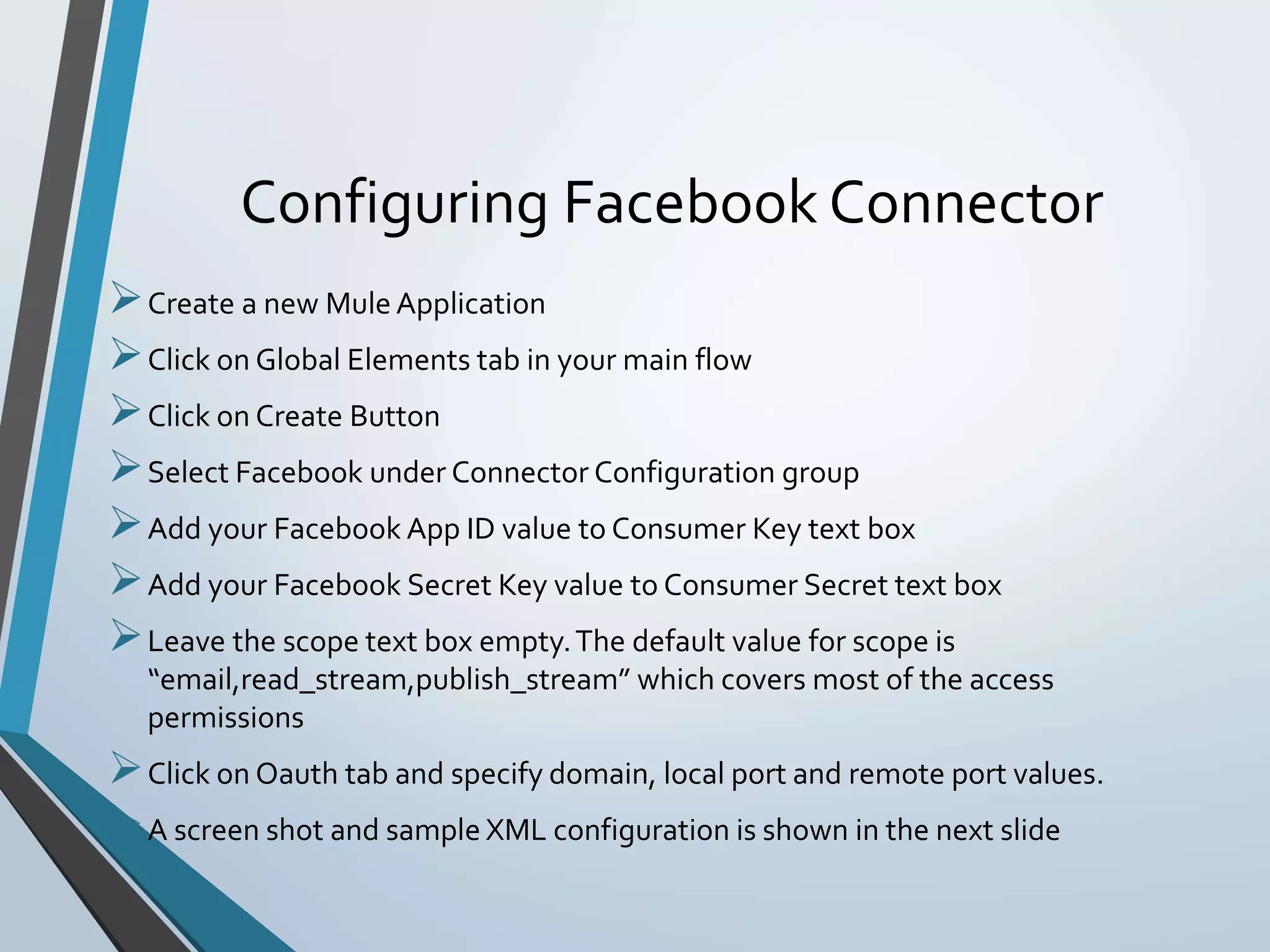 Configuring Facebook Connector

➢ Create a new Mule Application

➢ Click on Global Elements tab in your main flow

➢ Click on Create Button

➢ Select Facebook under Connector Configuration group

➢ Add your Facebook App ID value to Consumer Key text box

➢ Add your Facebook Secret Key value to Consumer Secret text box

➢ Leave the scope text box empty. The default value for scope is “email,read_stream,publish_stream” which covers most of the access permissions

➢ Click on Oauth tab and specify domain, local port and remote port values.

➢ A screen shot and sample XML configuration is shown in the next slide